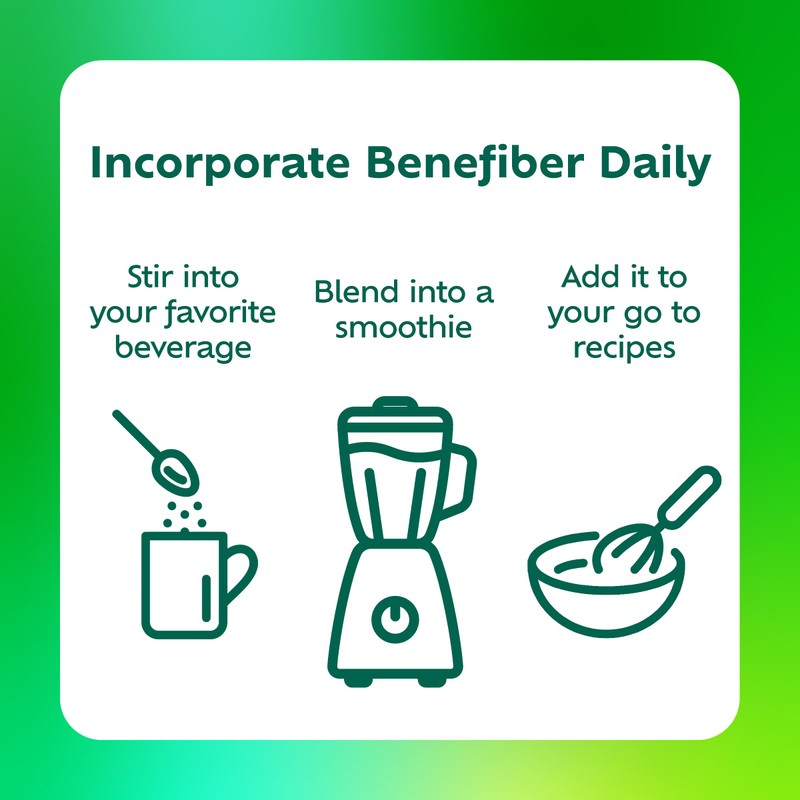 Incorporate Benefiber Daily

Stir into your favorite beverage

Blend into a smoothie

Add it to your go to recipes